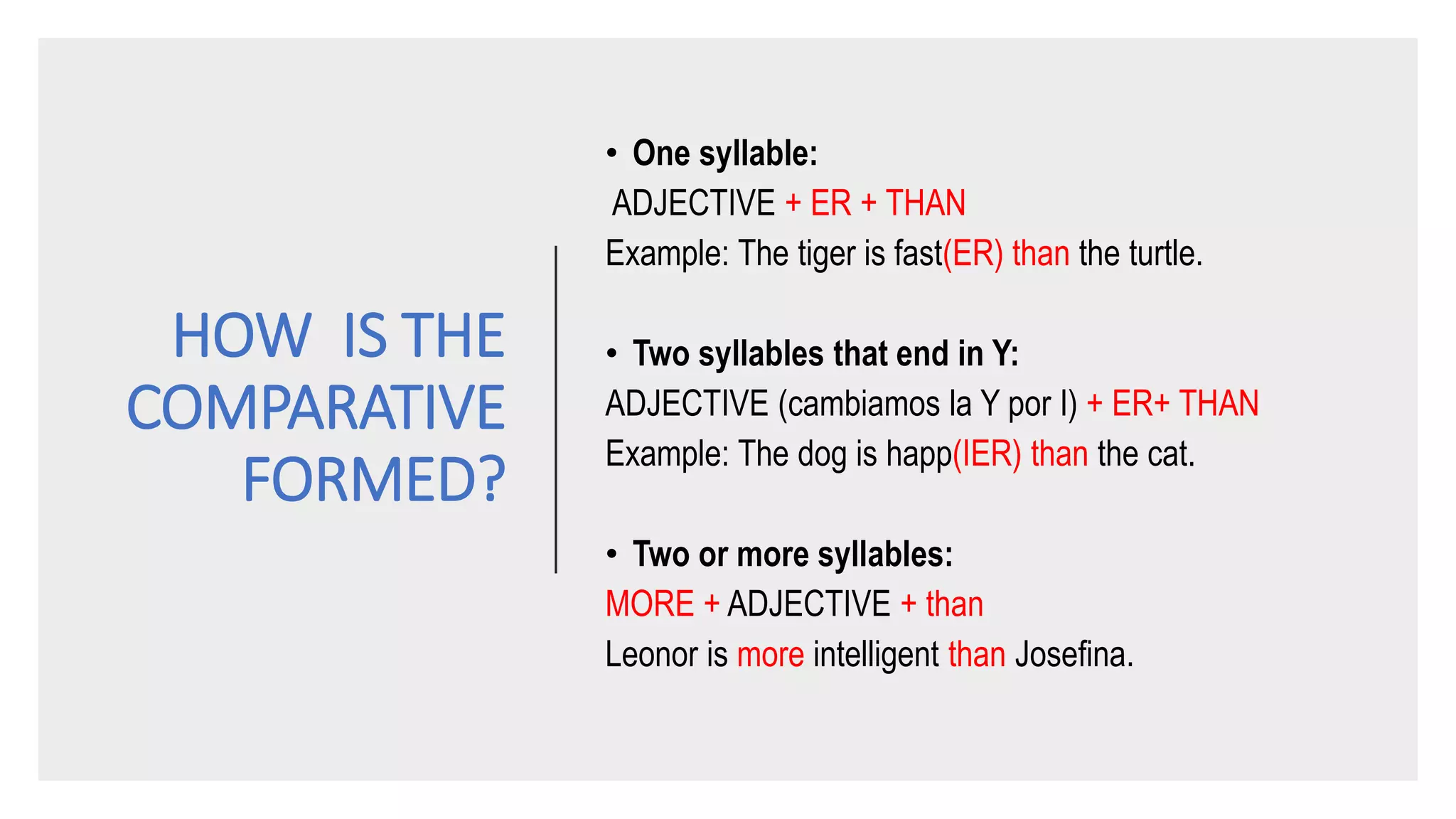 HOW IS THE COMPARATIVE FORMED?

• One syllable:
ADJECTIVE + ER + THAN
Example: The tiger is fast(ER) than the turtle.

• Two syllables that end in Y:
ADJECTIVE (cambiamos la Y por I) + ER+ THAN
Example: The dog is happ(IER) than the cat.

• Two or more syllables:
MORE + ADJECTIVE + than
Leonor is more intelligent than Josefina.